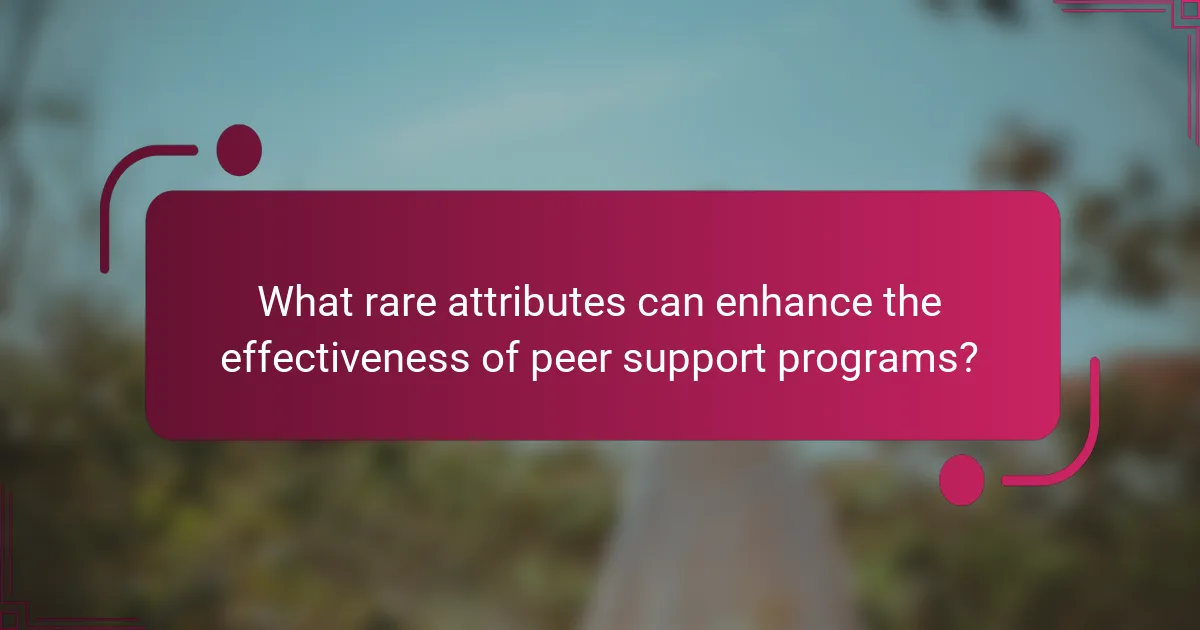 What rare attributes can enhance the effectiveness of peer support programs?